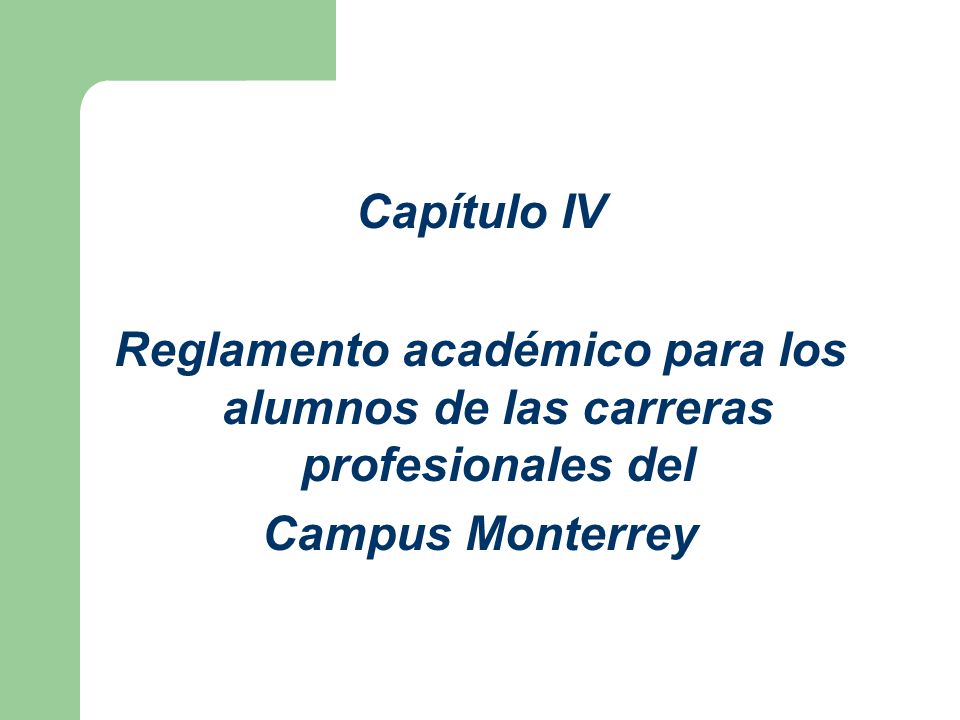 Capítulo IV

Reglamento académico para los alumnos de las carreras profesionales del
Campus Monterrey